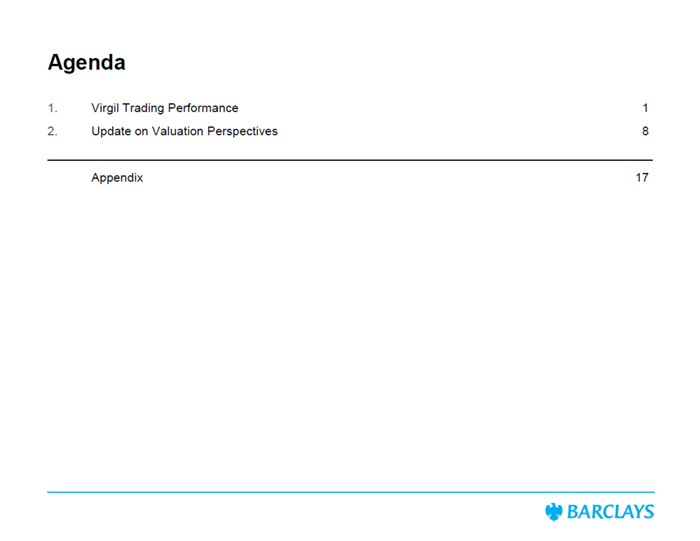 Agenda

1. Virgil Trading Performance 1

2. Update on Valuation Perspectives 8

Appendix 17

BARCLAYS